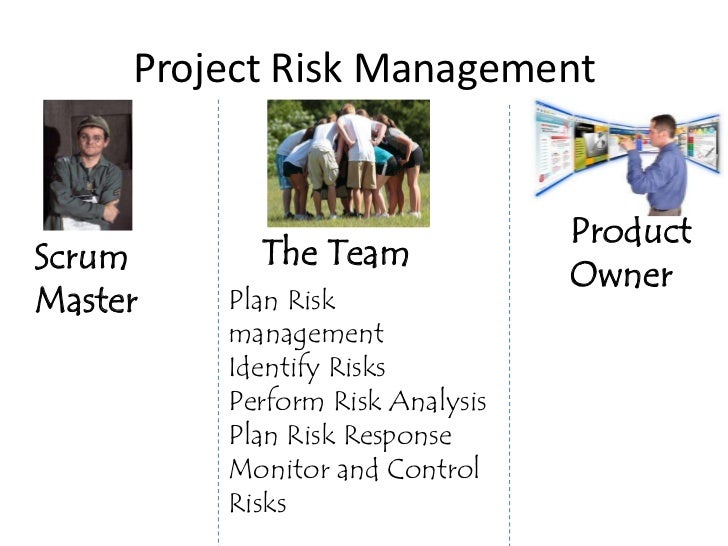 Project Risk Management

Scrum Master

The Team

Plan Risk management
Identify Risks
Perform Risk Analysis
Plan Risk Response
Monitor and Control Risks

Product Owner